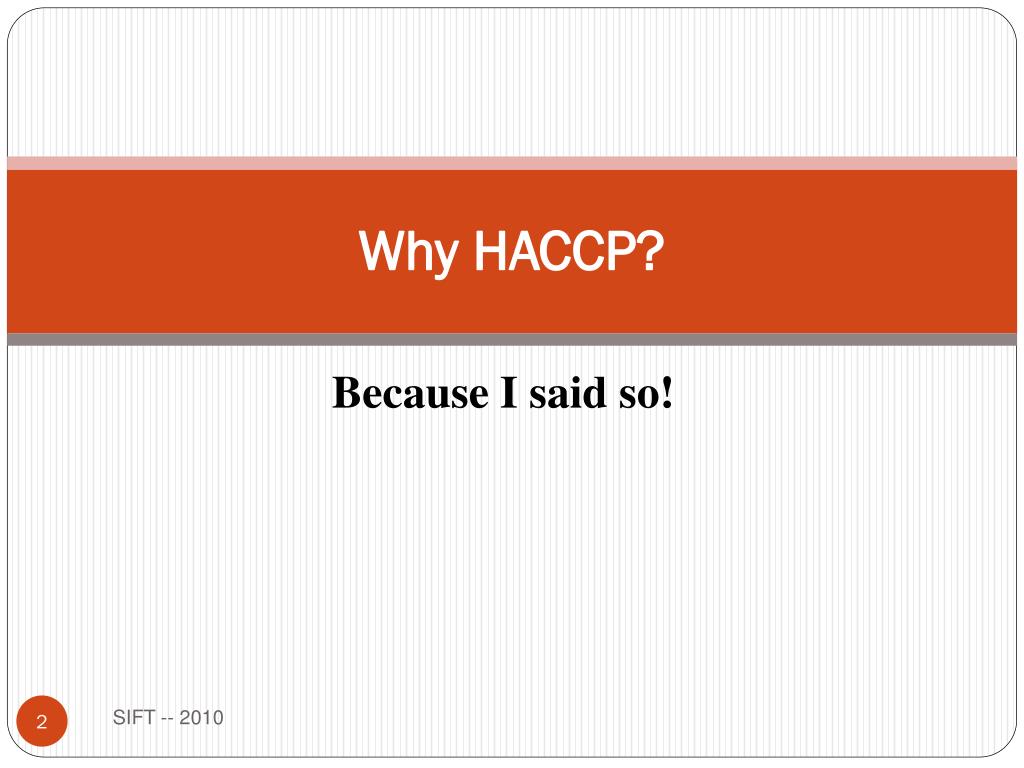 Why HACCP?

Because I said so!

2

SIFT -- 2010